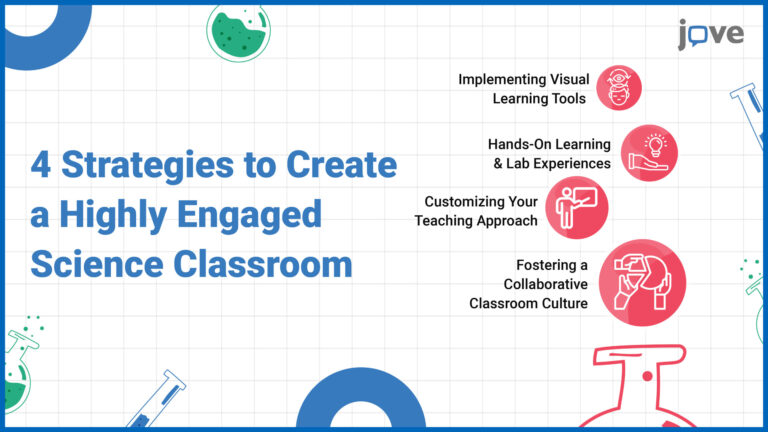 jove

4 Strategies to Create a Highly Engaged Science Classroom

Implementing Visual Learning Tools

Hands-On Learning & Lab Experiences

Customizing Your Teaching Approach

Fostering a Collaborative Classroom Culture